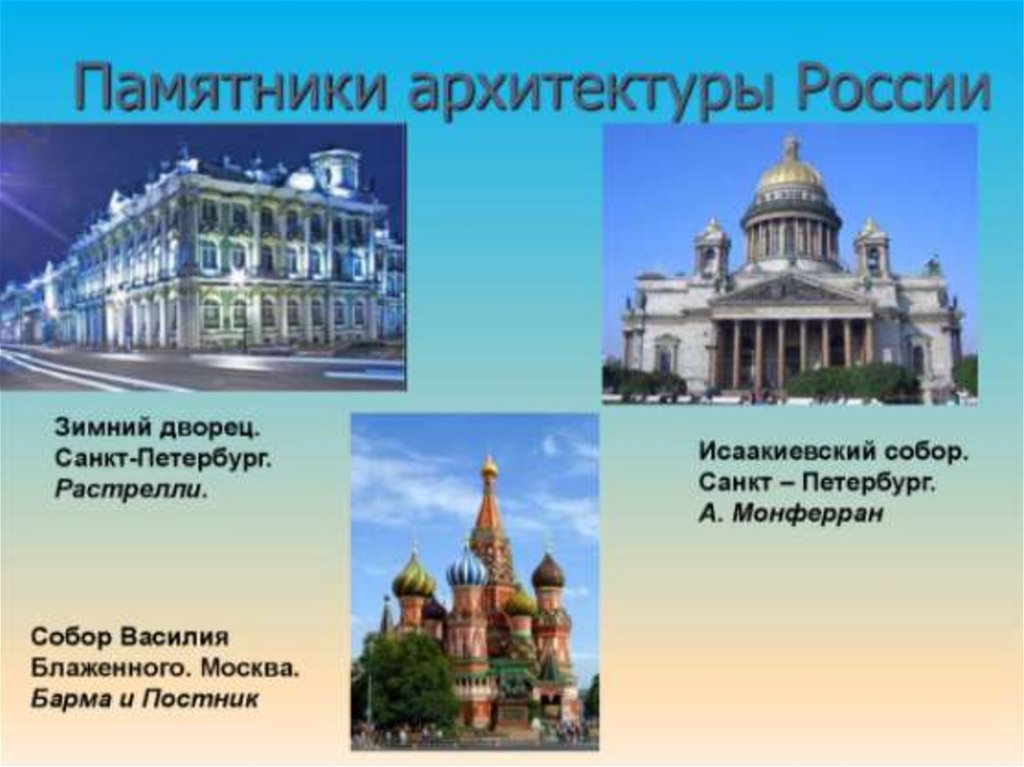 Памятники архитектуры России

Зимний дворец.
Санкт-Петербург.
Растрелли.

Исаакиевский собор.
Санкт – Петербург.
А. Монферран

Собор Василия Блаженного. Москва.
Барма и Постник